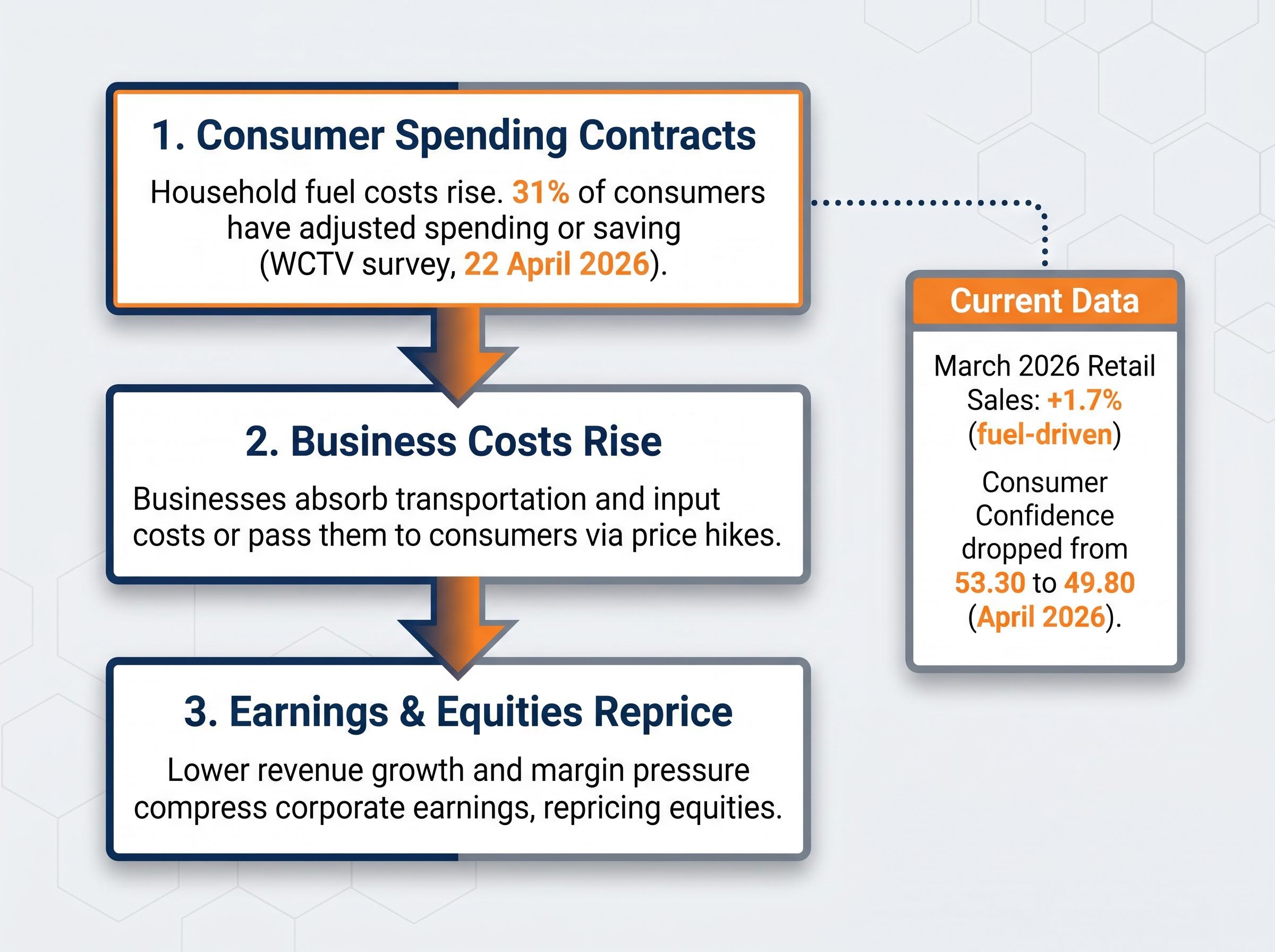 1. Consumer Spending Contracts

Household fuel costs rise. 31% of consumers have adjusted spending or saving (WCTV survey, 22 April 2026).

2. Business Costs Rise

Businesses absorb transportation and input costs or pass them to consumers via price hikes.

3. Earnings & Equities Reprice

Lower revenue growth and margin pressure compress corporate earnings, repricing equities.

Current Data

March 2026 Retail Sales: +1.7% (fuel-driven)

Consumer Confidence dropped from 53.30 to 49.80 (April 2026).